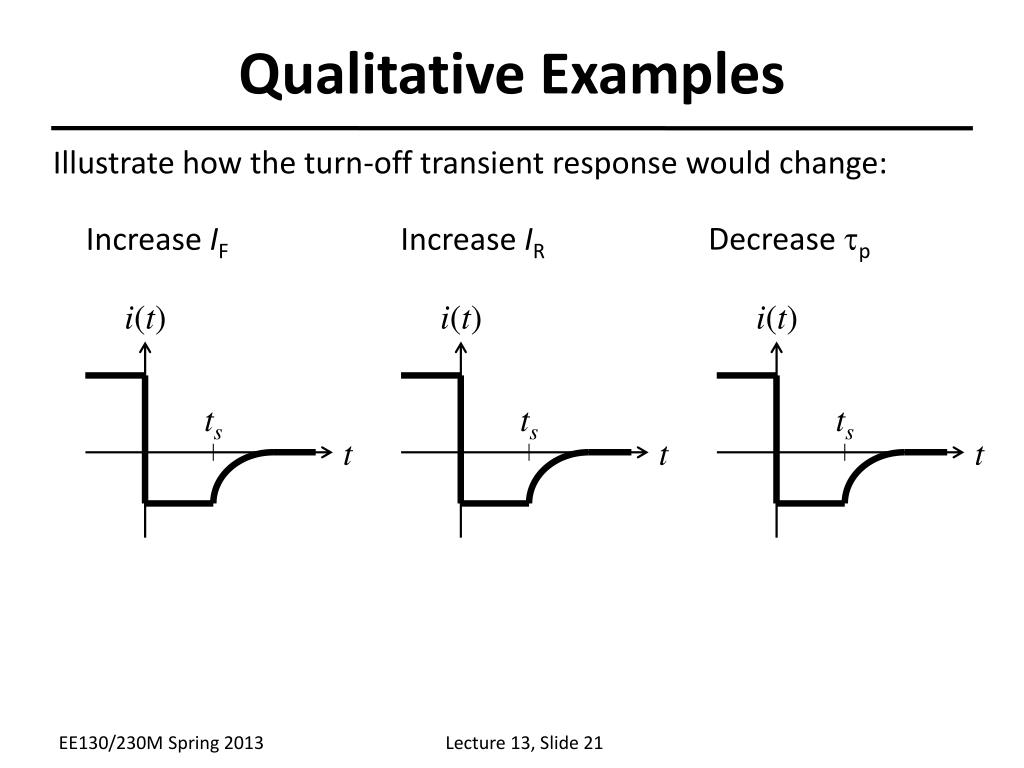 Qualitative Examples

Illustrate how the turn-off transient response would change:

Increase $I_F$

$i(t)$

$t_s$

$t$

Increase $I_R$

$i(t)$

$t_s$

$t$

Decrease $\tau_p$

$i(t)$

$t_s$

$t$

EE130/230M Spring 2013

Lecture 13, Slide 21